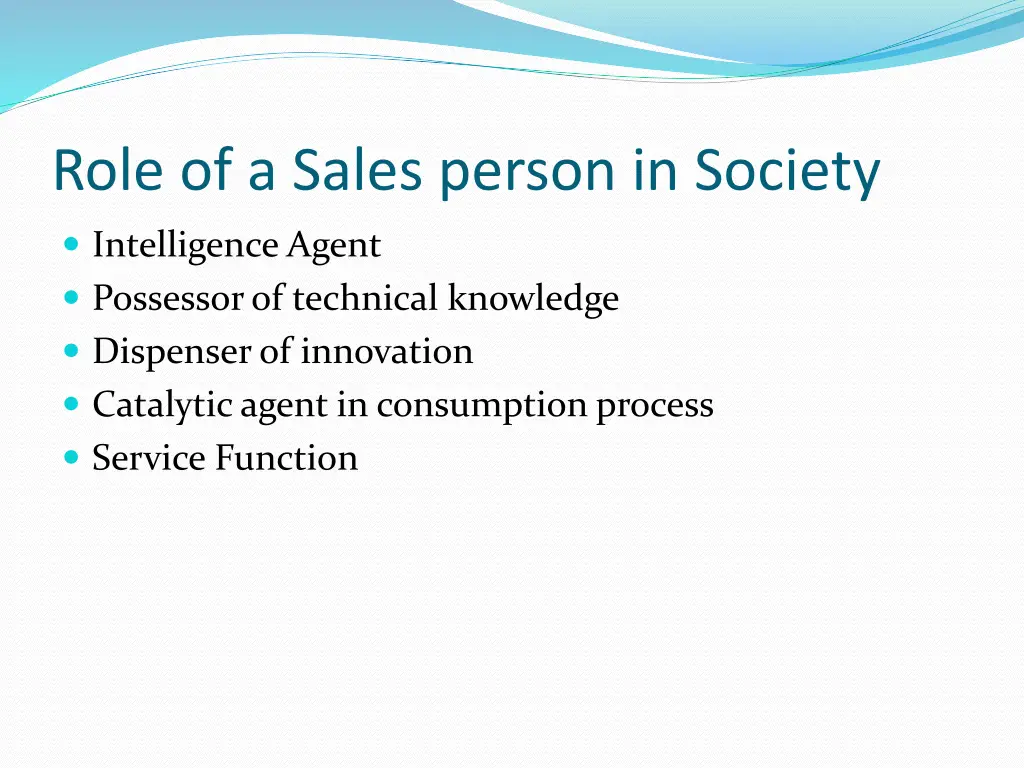 Role of a Sales person in Society

- Intelligence Agent
- Possessor of technical knowledge
- Dispenser of innovation
- Catalytic agent in consumption process
- Service Function